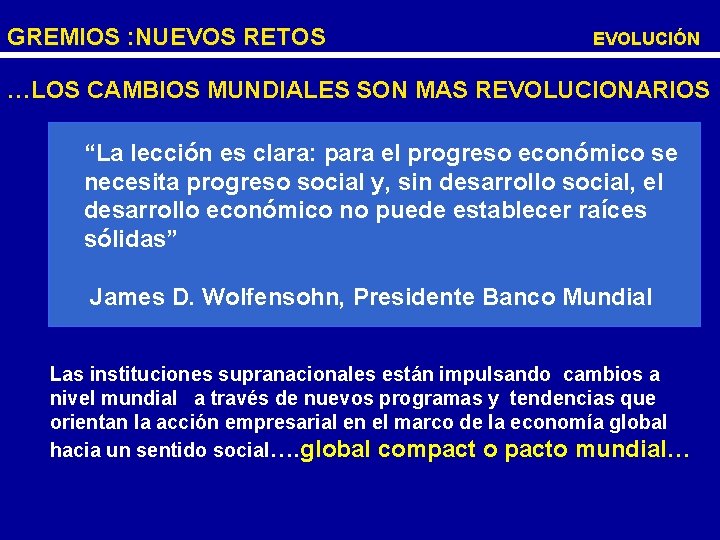 GREMIOS :NUEVOS RETOS

EVOLUCIÓN

…LOS CAMBIOS MUNDIALES SON MAS REVOLUCIONARIOS

“La lección es clara: para el progreso económico se necesita progreso social y, sin desarrollo social, el desarrollo económico no puede establecer raíces sólidas”

James D. Wolfensohn, Presidente Banco Mundial

Las instituciones supranacionales están impulsando cambios a nivel mundial a través de nuevos programas y tendencias que orientan la acción empresarial en el marco de la economía global hacia un sentido social….global compact o pacto mundial…